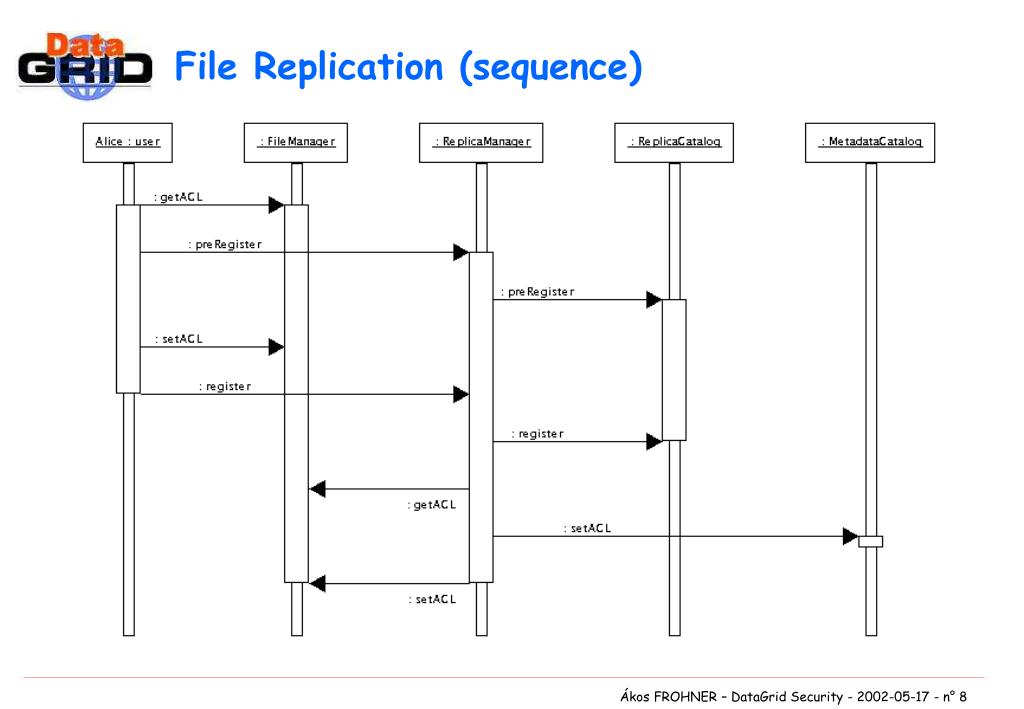 Data GRID File Replication (sequence)

Alice : user

: FileManager

: ReplicaManager

: ReplicaCatalog

: MetadataCatalog

: getACL

: preRegister

: preRegister

: setACL

: register

: register

: getACL

: setACL

: setACL

Ákos FROHNER – DataGrid Security - 2002-05-17 - n° 8